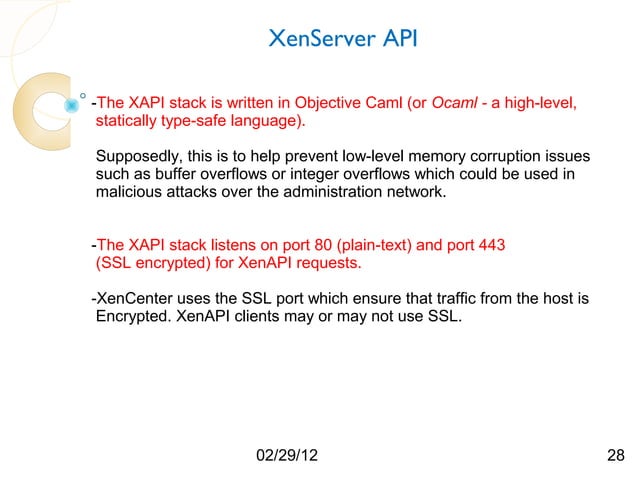 XenServer API

-The XAPI stack is written in Objective Caml (or Ocaml - a high-level, statically type-safe language).

Supposedly, this is to help prevent low-level memory corruption issues such as buffer overflows or integer overflows which could be used in malicious attacks over the administration network.

-The XAPI stack listens on port 80 (plain-text) and port 443 (SSL encrypted) for XenAPI requests.

-XenCenter uses the SSL port which ensure that traffic from the host is Encrypted. XenAPI clients may or may not use SSL.

02/29/12

28